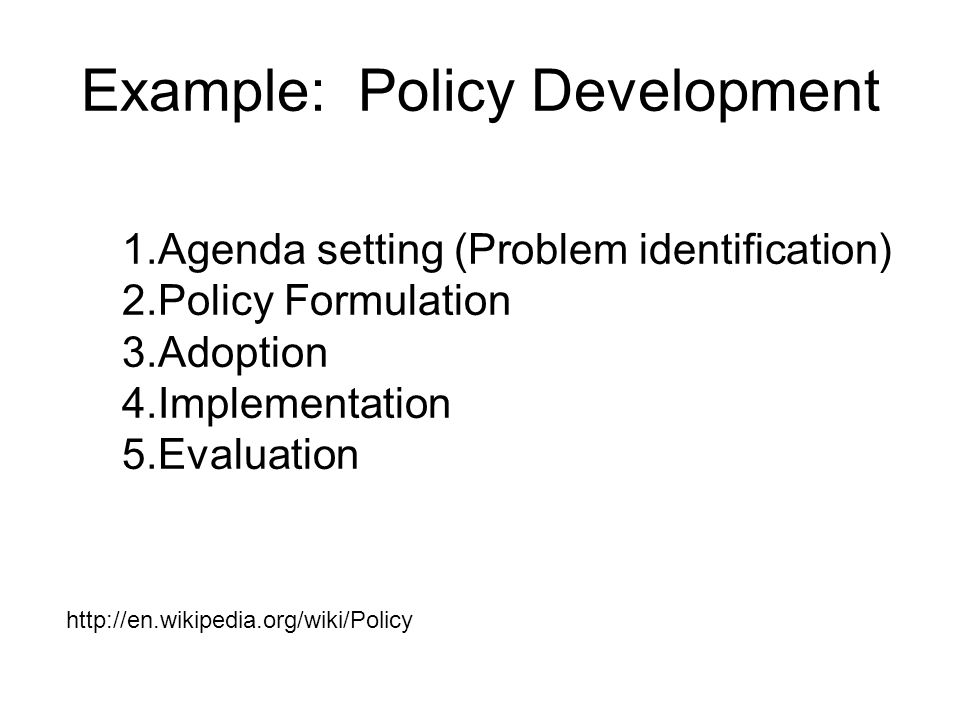 Example:  Policy Development

1.Agenda setting (Problem identification)
2.Policy Formulation
3.Adoption
4.Implementation
5.Evaluation

http://en.wikipedia.org/wiki/Policy